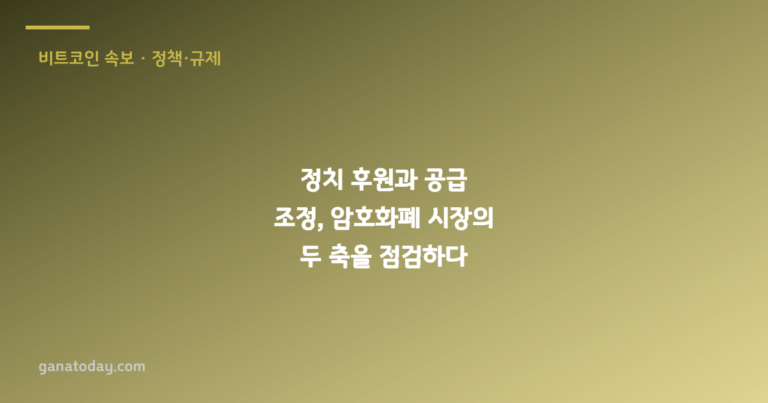 비트코인 속보 · 정책·규제

정치 후원과 공급 조정, 암호화폐 시장의 두 축을 점검하다

ganatoday.com